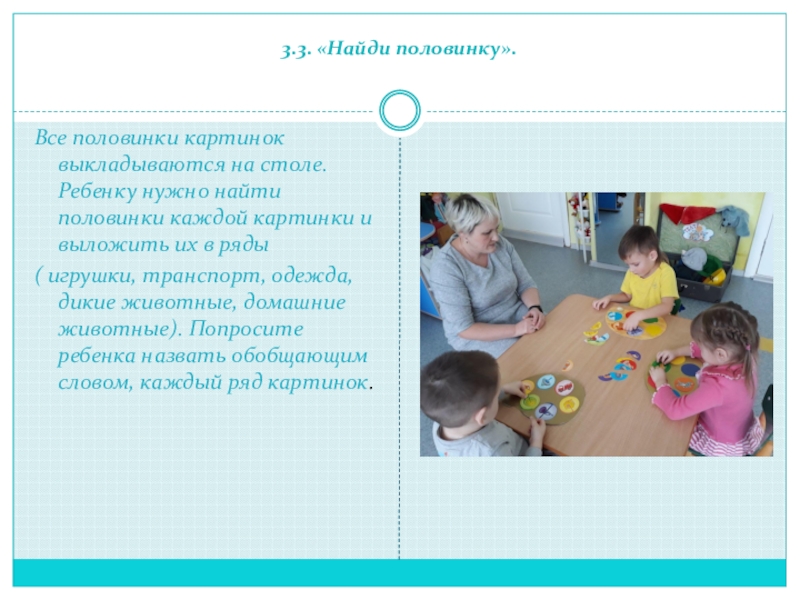 3.3. «Найди половинку».

Все половинки картинок выкладываются на столе. Ребенку нужно найти половинки каждой картинки и выложить их в ряды

( игрушки, транспорт, одежда, дикие животные, домашние животные). Попросите ребенка назвать обобщающим словом, каждый ряд картинок.